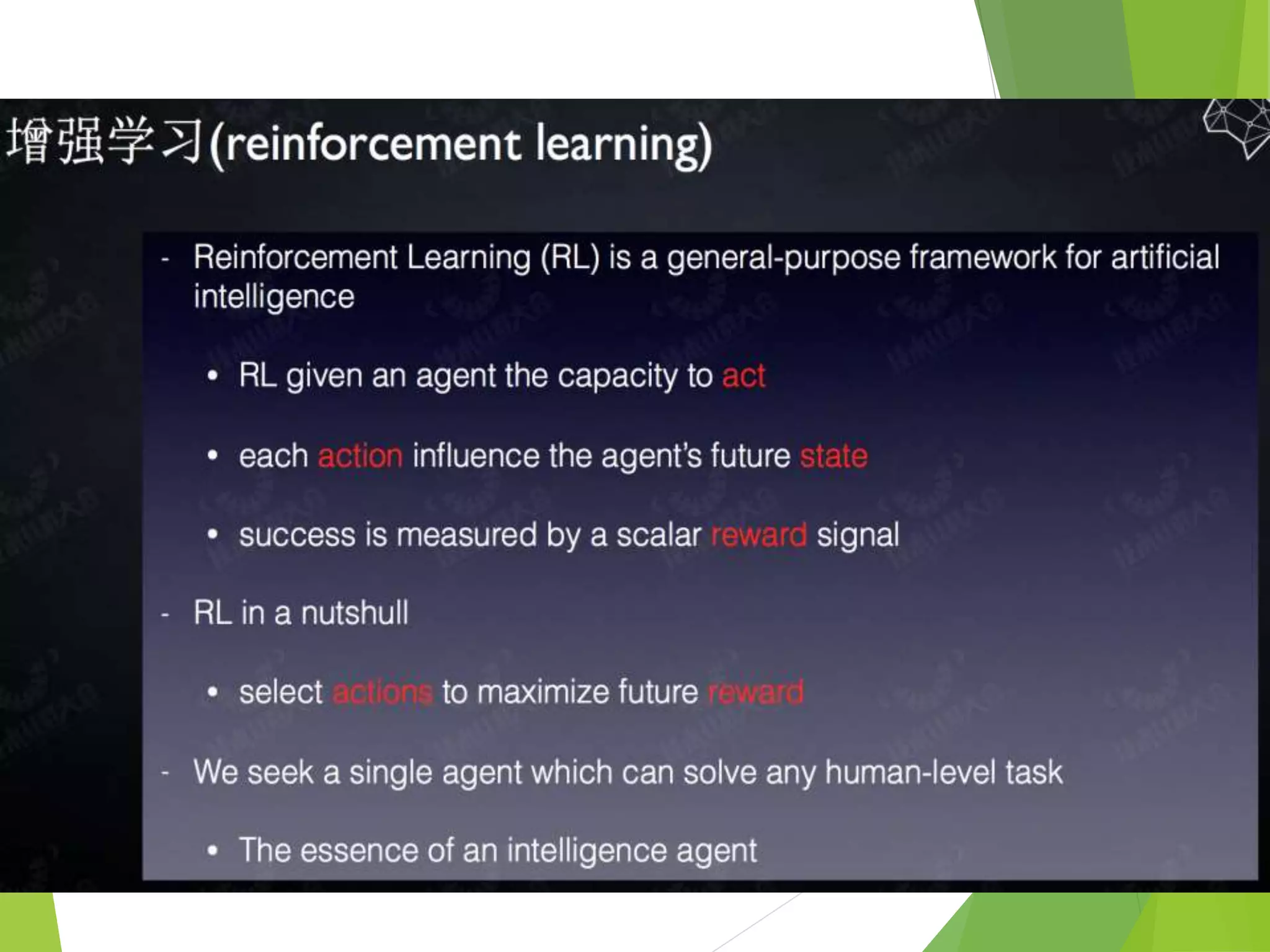 增强学习(reinforcement learning)

- Reinforcement Learning (RL) is a general-purpose framework for artificial intelligence

• RL given an agent the capacity to act

• each action influence the agent's future state

• success is measured by a scalar reward signal

- RL in a nutshull

• select actions to maximize future reward

- We seek a single agent which can solve any human-level task

• The essence of an intelligence agent